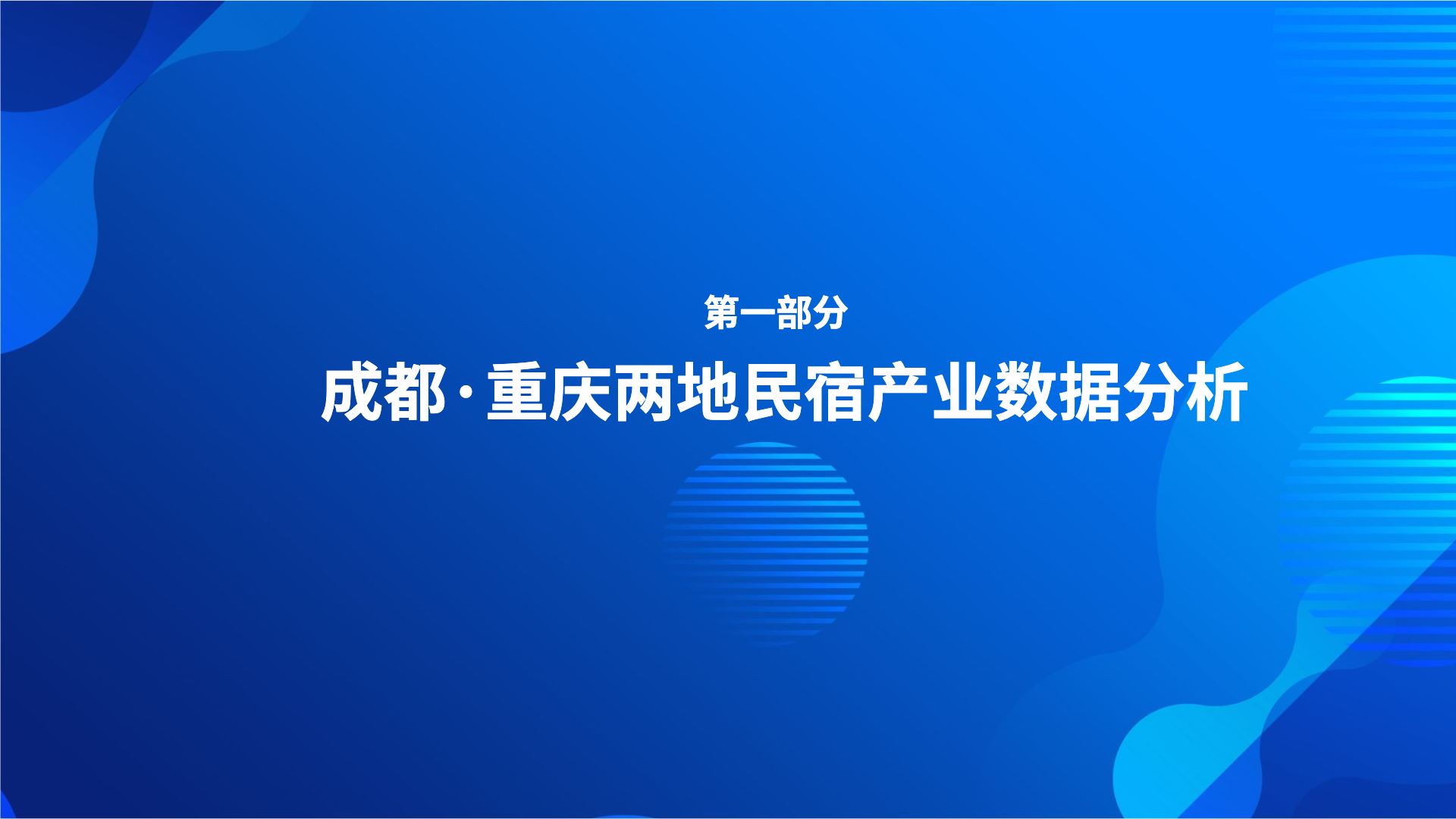 第一部分

成都·重庆两地民宿产业数据分析